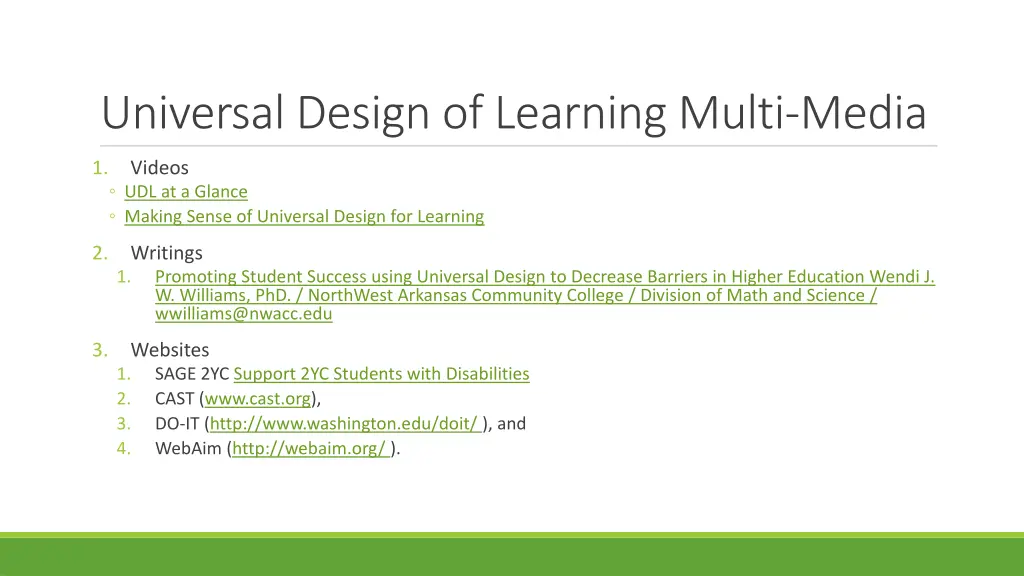 Universal Design of Learning Multi-Media

1. Videos
◦ UDL at a Glance
◦ Making Sense of Universal Design for Learning

2. Writings
1. Promoting Student Success using Universal Design to Decrease Barriers in Higher Education Wendi J. W. Williams, PhD. / NorthWest Arkansas Community College / Division of Math and Science / wwilliams@nwacc.edu

3. Websites
1. SAGE 2YC Support 2YC Students with Disabilities
2. CAST (www.cast.org),
3. DO-IT (http://www.washington.edu/doit/ ), and
4. WebAim (http://webaim.org/ ).